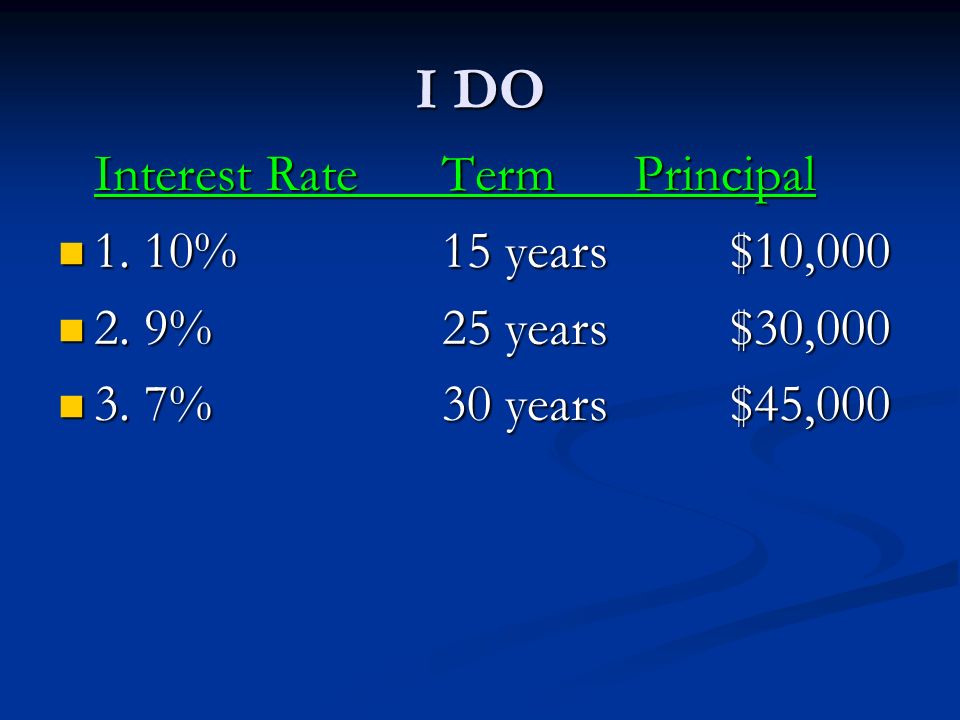 I DO

| Interest Rate | Term | Principal |
|---|---|---|
| 1. 10% | 15 years | \$10,000 |
| 2. 9% | 25 years | \$30,000 |
| 3. 7% | 30 years | \$45,000 |